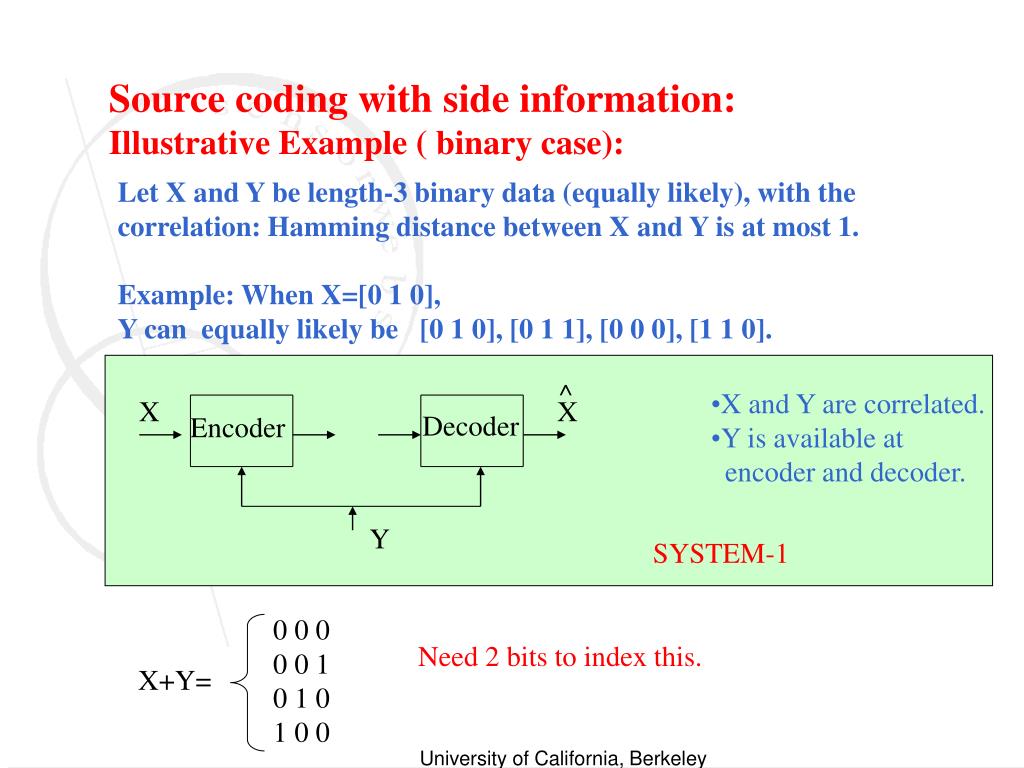 Source coding with side information:
Illustrative Example ( binary case):

Let X and Y be length-3 binary data (equally likely), with the correlation: Hamming distance between X and Y is at most 1.

Example: When X=[0 1 0],
Y can equally likely be [0 1 0], [0 1 1], [0 0 0], [1 1 0].

X
Encoder
Decoder
$\hat{X}$
Y

•X and Y are correlated.
•Y is available at encoder and decoder.

SYSTEM-1

X+Y= 
0 0 0
0 0 1
0 1 0
1 0 0

Need 2 bits to index this.

University of California, Berkeley